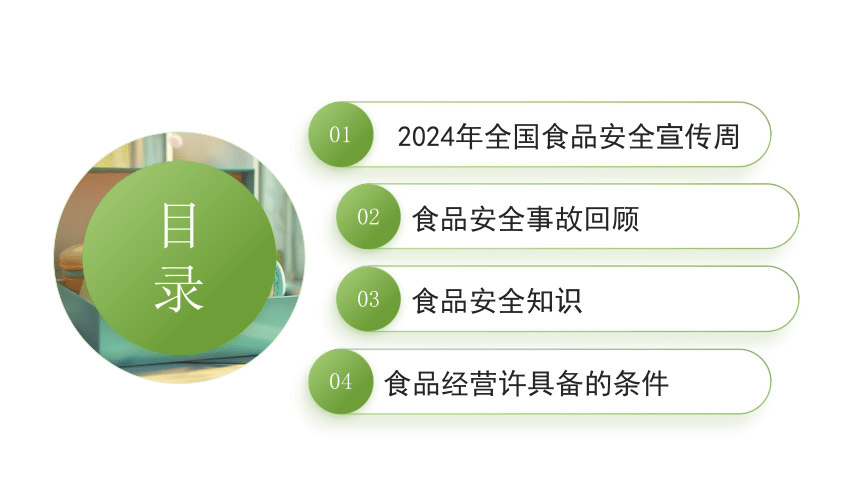 目录

01 2024年全国食品安全宣传周

02 食品安全事故回顾

03 食品安全知识

04 食品经营许具备的条件